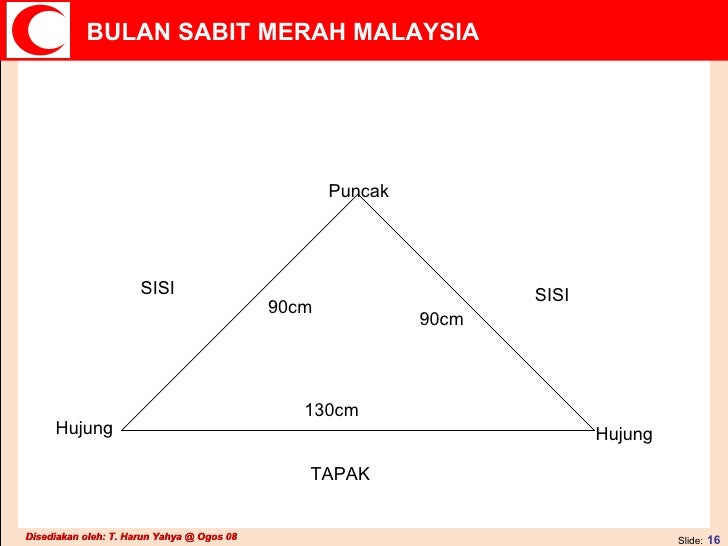 BULAN SABIT MERAH MALAYSIA

Puncak

SISI

90cm

90cm

SISI

130cm

Hujung

Hujung

TAPAK

Disediakan oleh: T. Harun Yahya @ Ogos 08

Slide: 16